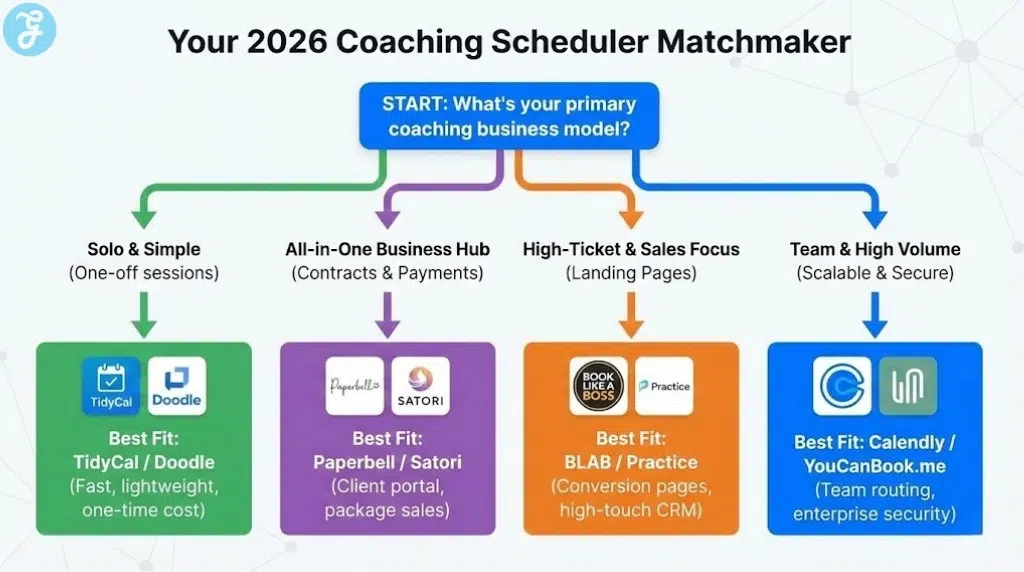 Your 2026 Coaching Scheduler Matchmaker

START: What's your primary coaching business model?

Solo & Simple
(One-off sessions)

All-in-One Business Hub
(Contracts & Payments)

High-Ticket & Sales Focus
(Landing Pages)

Team & High Volume
(Scalable & Secure)

TidyCal
Doodle

Best Fit:
TidyCal / Doodle
(Fast, lightweight, one-time cost)

Paperbell
SATORI

Best Fit:
Paperbell / Satori
(Client portal, package sales)

BOOK LIKE A BOSS
Practice

Best Fit:
BLAB / Practice
(Conversion pages, high-touch CRM)

Best Fit: Calendly / YouCanBook.me
(Team routing, enterprise security)